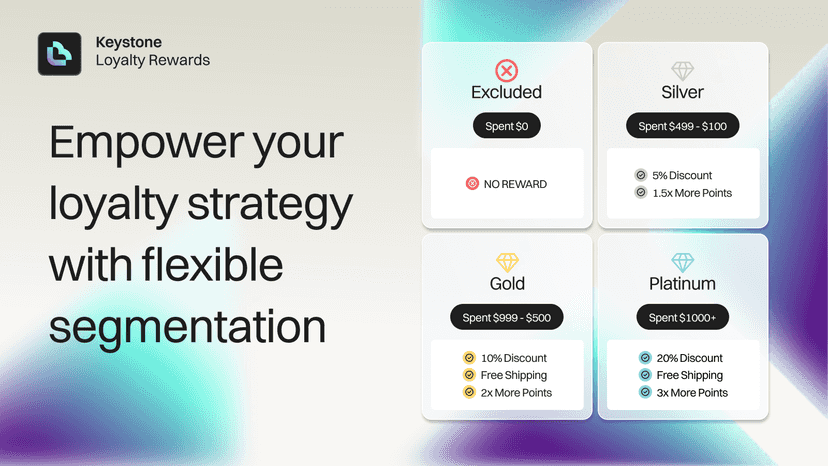 Keystone
Loyalty Rewards

Empower your loyalty strategy with flexible segmentation

Excluded
Spent $0
NO REWARD

Silver
Spent $499 - $100
5% Discount
1.5x More Points

Gold
Spent $999 - $500
10% Discount
Free Shipping
2x More Points

Platinum
Spent $1000+
20% Discount
Free Shipping
3x More Points